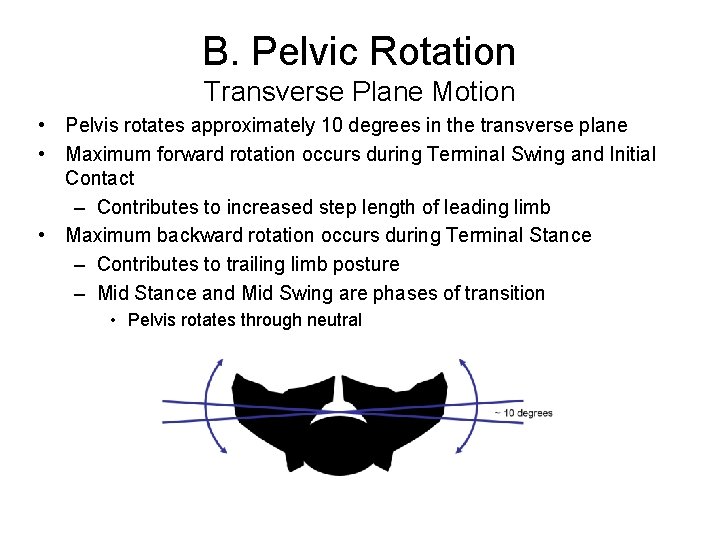 B. Pelvic Rotation
Transverse Plane Motion

• Pelvis rotates approximately 10 degrees in the transverse plane
• Maximum forward rotation occurs during Terminal Swing and Initial Contact
– Contributes to increased step length of leading limb
• Maximum backward rotation occurs during Terminal Stance
– Contributes to trailing limb posture
– Mid Stance and Mid Swing are phases of transition
• Pelvis rotates through neutral

~ 10 degrees